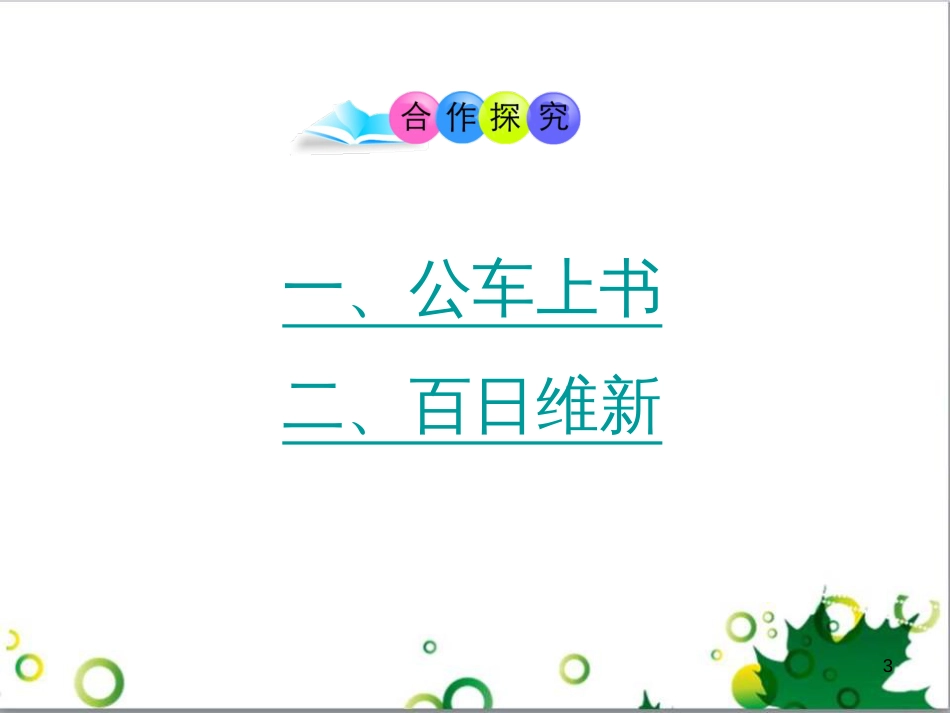 合作探究

一、公车上书

二、百日维新

3